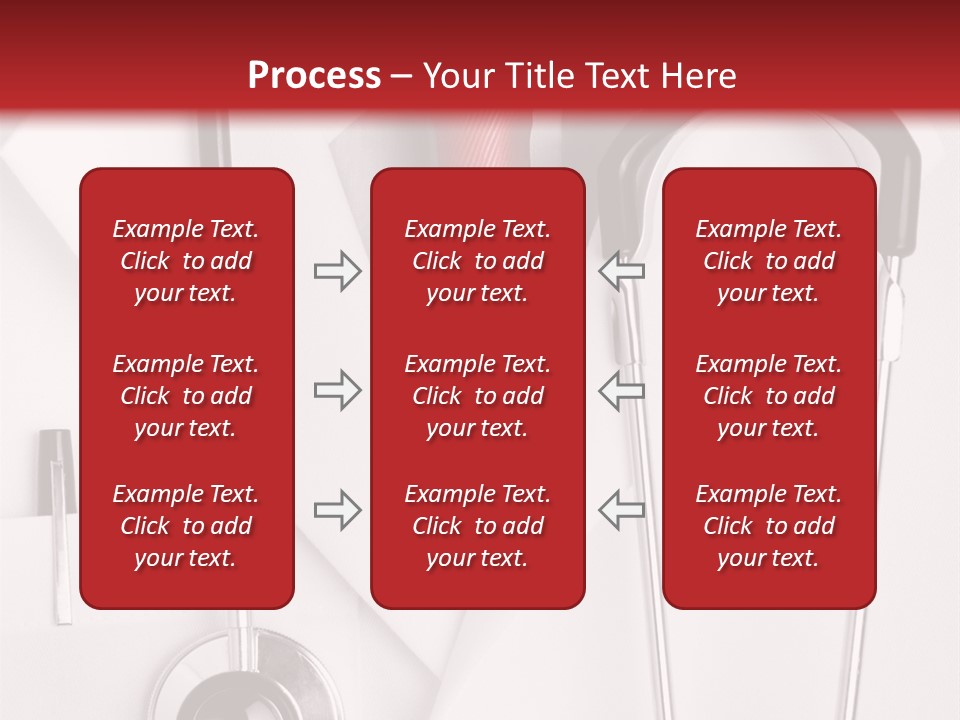 Process – Your Title Text Here

Example Text. Click to add your text.

Example Text. Click to add your text.

Example Text. Click to add your text.

Example Text. Click to add your text.

Example Text. Click to add your text.

Example Text. Click to add your text.

Example Text. Click to add your text.

Example Text. Click to add your text.

Example Text. Click to add your text.